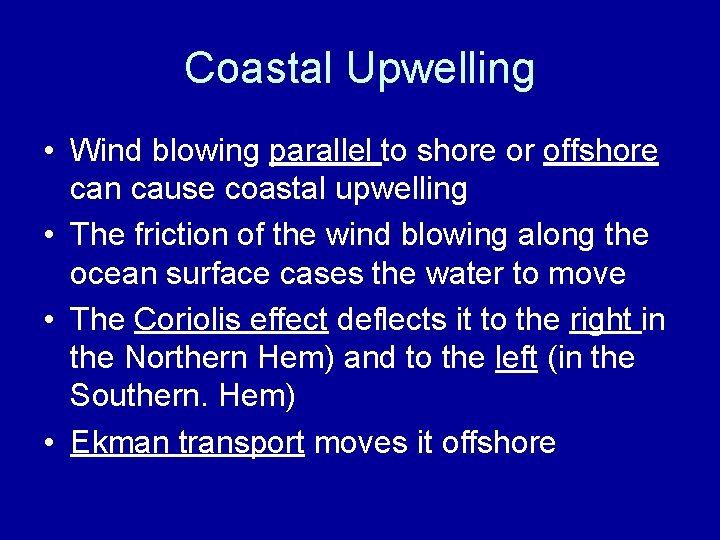 Coastal Upwelling

• Wind blowing parallel to shore or offshore can cause coastal upwelling

• The friction of the wind blowing along the ocean surface cases the water to move

• The Coriolis effect deflects it to the right in the Northern Hem) and to the left (in the Southern. Hem)

• Ekman transport moves it offshore